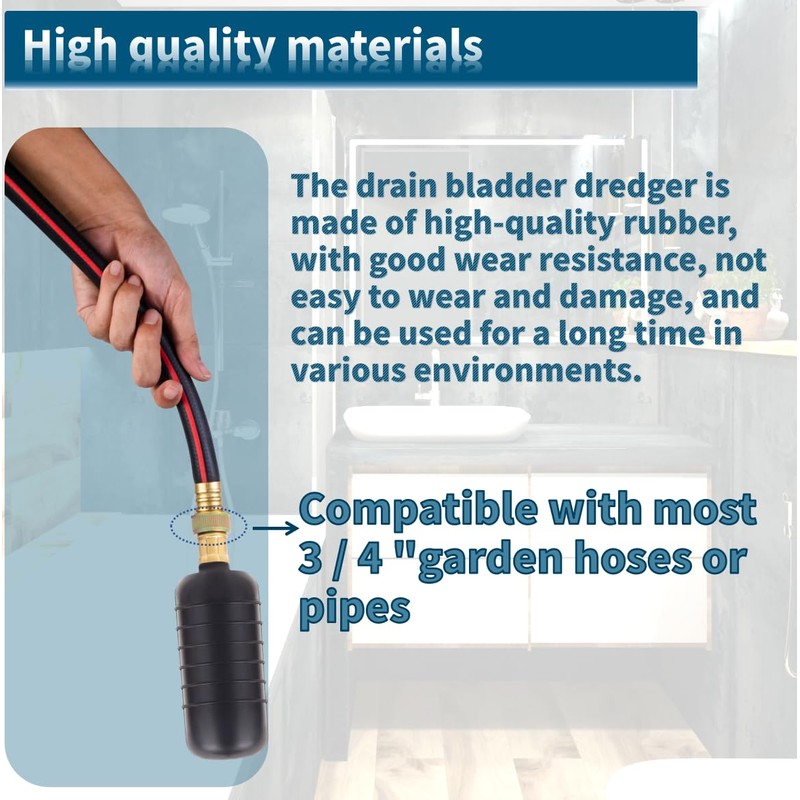 High quality materials

The drain bladder dredger is made of high-quality rubber, with good wear resistance, not easy to wear and damage, and can be used for a long time in various environments.

Compatible with most 3 / 4 "garden hoses or pipes